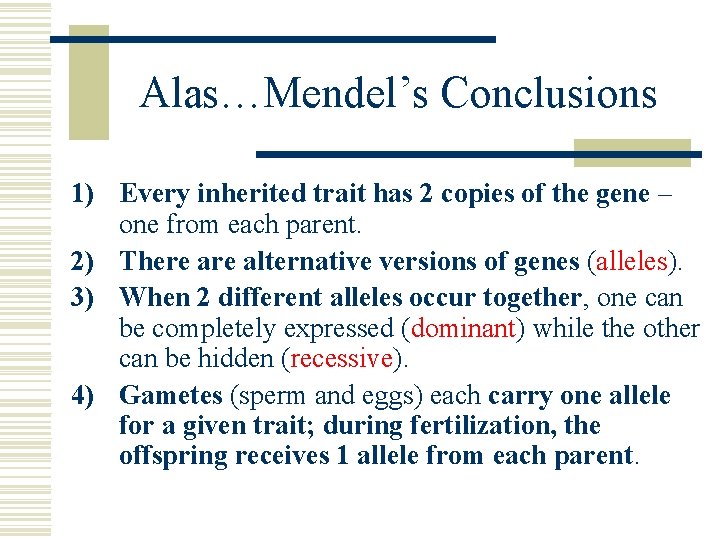 Alas…Mendel’s Conclusions

1) Every inherited trait has 2 copies of the gene – one from each parent.
2) There are alternative versions of genes (alleles).
3) When 2 different alleles occur together, one can be completely expressed (dominant) while the other can be hidden (recessive).
4) Gametes (sperm and eggs) each carry one allele for a given trait; during fertilization, the offspring receives 1 allele from each parent.